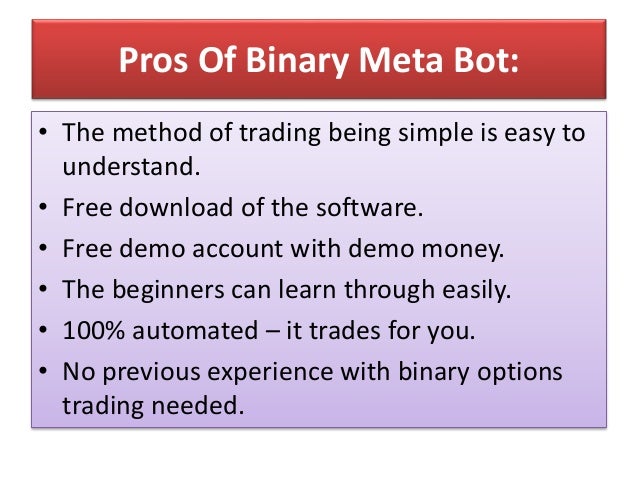 Pros Of Binary Meta Bot:

• The method of trading being simple is easy to understand.
• Free download of the software.
• Free demo account with demo money.
• The beginners can learn through easily.
• 100% automated – it trades for you.
• No previous experience with binary options trading needed.